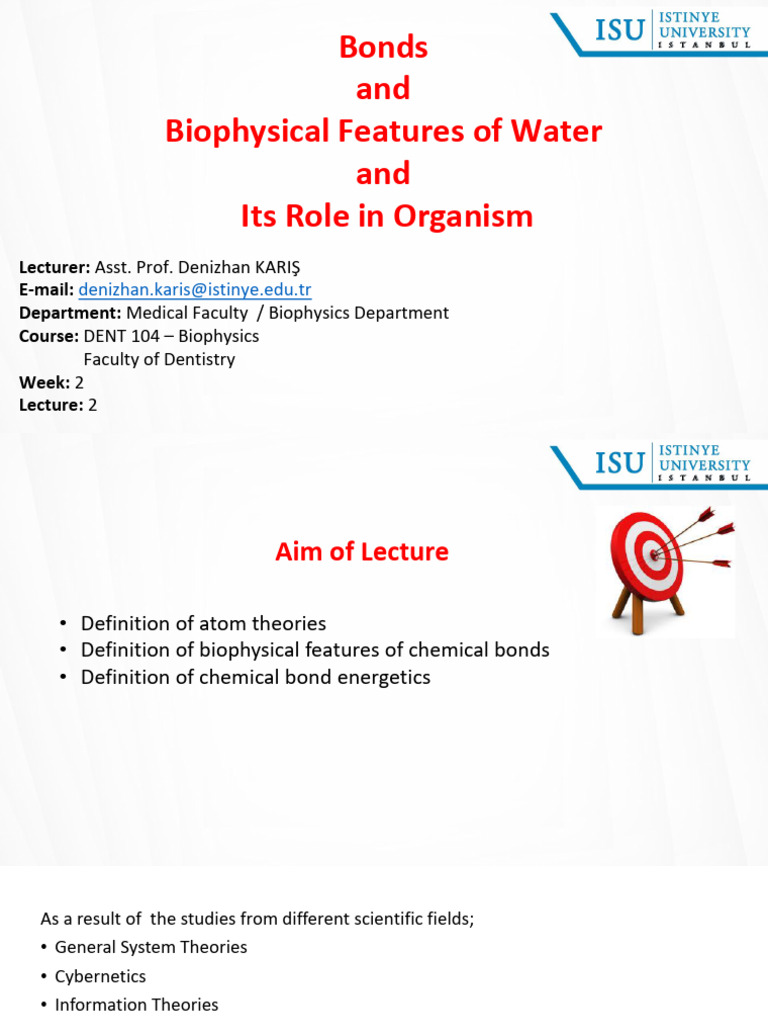 ISU ISTINYE UNIVERSITY ISTANBUL

Bonds
and
Biophysical Features of Water
and
Its Role in Organism

Lecturer: Asst. Prof. Denizhan KARIŞ
E-mail: denizhan.karis@istinye.edu.tr
Department: Medical Faculty / Biophysics Department
Course: DENT 104 – Biophysics
Faculty of Dentistry
Week: 2
Lecture: 2

ISU ISTINYE UNIVERSITY ISTANBUL

Aim of Lecture

• Definition of atom theories
• Definition of biophysical features of chemical bonds
• Definition of chemical bond energetics

As a result of the studies from different scientific fields;
• General System Theories
• Cybernetics
• Information Theories